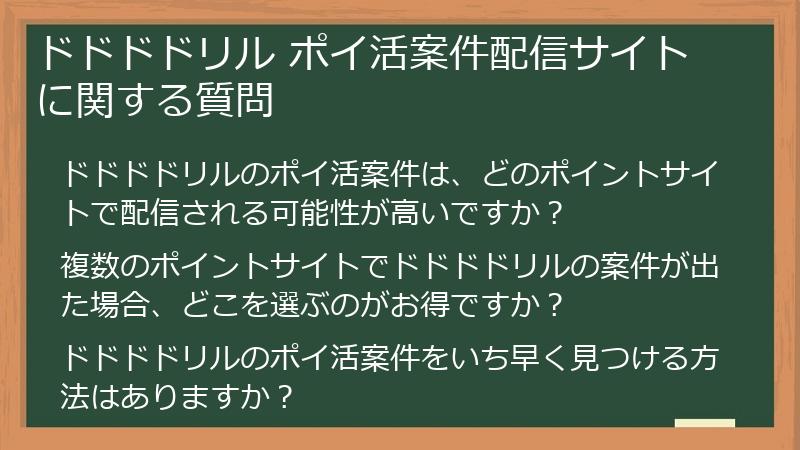 ドドドドリル ポイ活案件配信サイトに関する質問

ドドドドリルのポイ活案件は、どのポイントサイトで配信される可能性が高いですか？

複数のポイントサイトでドドドドリルの案件が出た場合、どこを選ぶのがお得ですか？

ドドドドリルのポイ活案件をいち早く見つける方法はありますか？